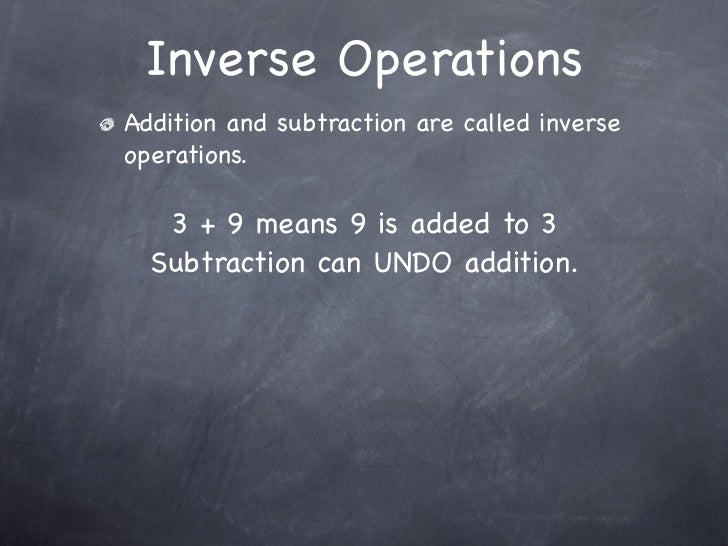 Inverse Operations

Addition and subtraction are called inverse operations.

$3 + 9$ means 9 is added to 3
Subtraction can UNDO addition.